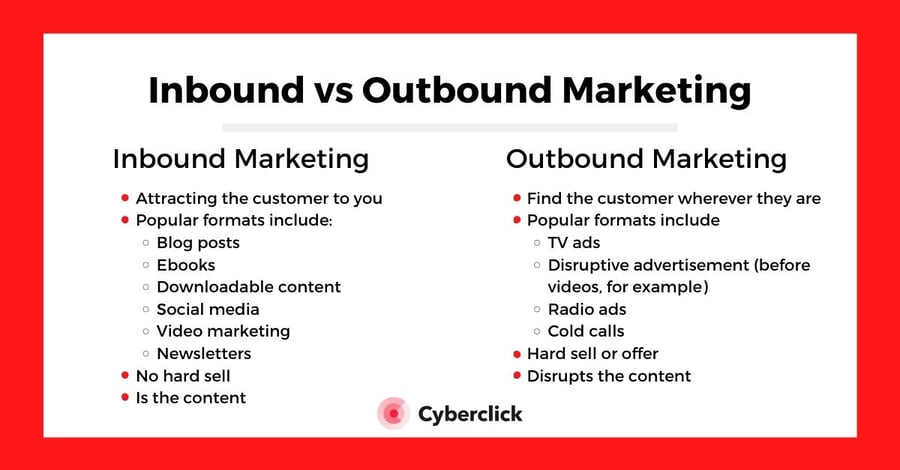 Inbound vs Outbound Marketing

Inbound Marketing

- Attracting the customer to you
- Popular formats include:
  - Blog posts
  - Ebooks
  - Downloadable content
  - Social media
  - Video marketing
  - Newsletters
- No hard sell
- Is the content

Outbound Marketing

- Find the customer wherever they are
- Popular formats include
  - TV ads
  - Disruptive advertisement (before videos, for example)
  - Radio ads
  - Cold calls
- Hard sell or offer
- Disrupts the content

Cyberclick